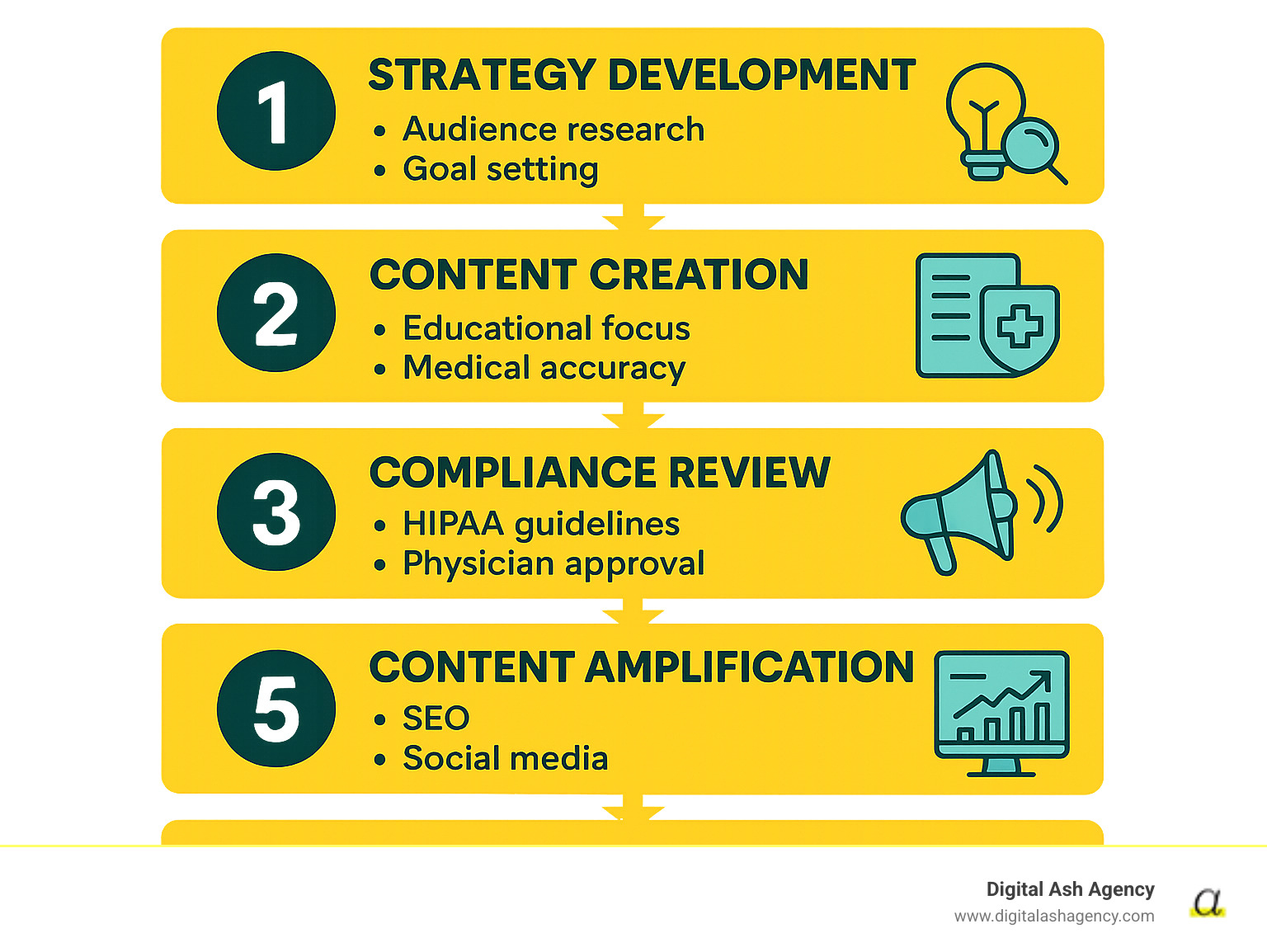 1
STRATEGY DEVELOPMENT
• Audience research
• Goal setting

2
CONTENT CREATION
• Educational focus
• Medical accuracy

3
COMPLIANCE REVIEW
• HIPAA guidelines
• Physician approval

5
CONTENT AMPLIFICATION
• SEO
• Social media

Digital Ash Agency
www.digitalashagency.com
a